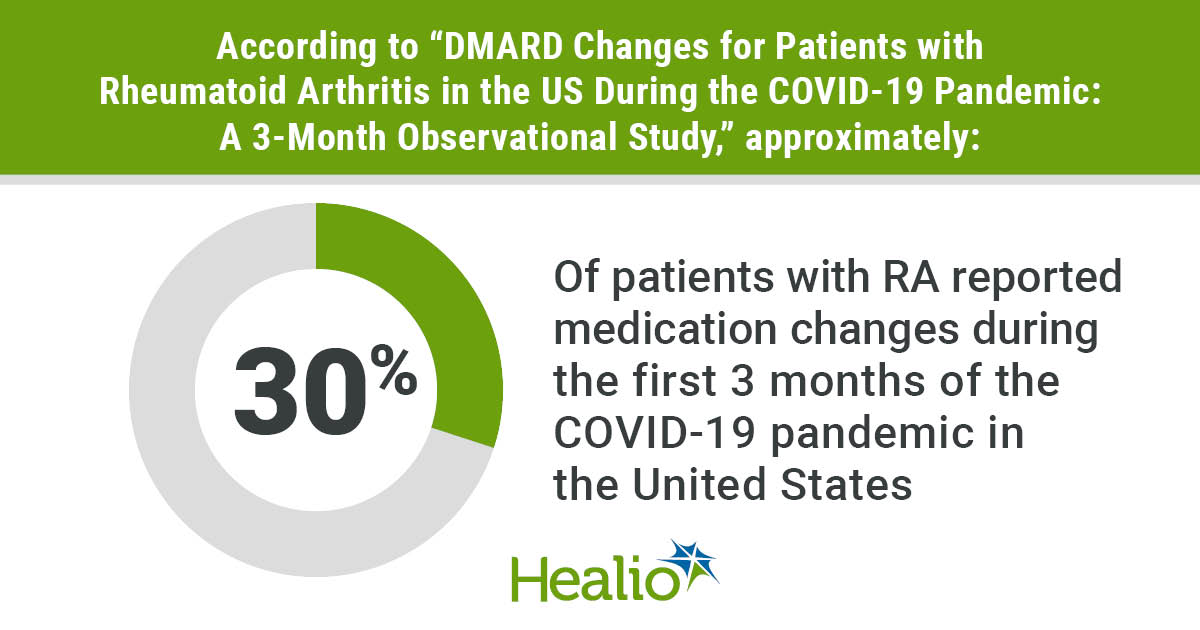 According to “DMARD Changes for Patients with Rheumatoid Arthritis in the US During the COVID-19 Pandemic: A 3-Month Observational Study,” approximately:

30%

Of patients with RA reported medication changes during the first 3 months of the COVID-19 pandemic in the United States

Healio